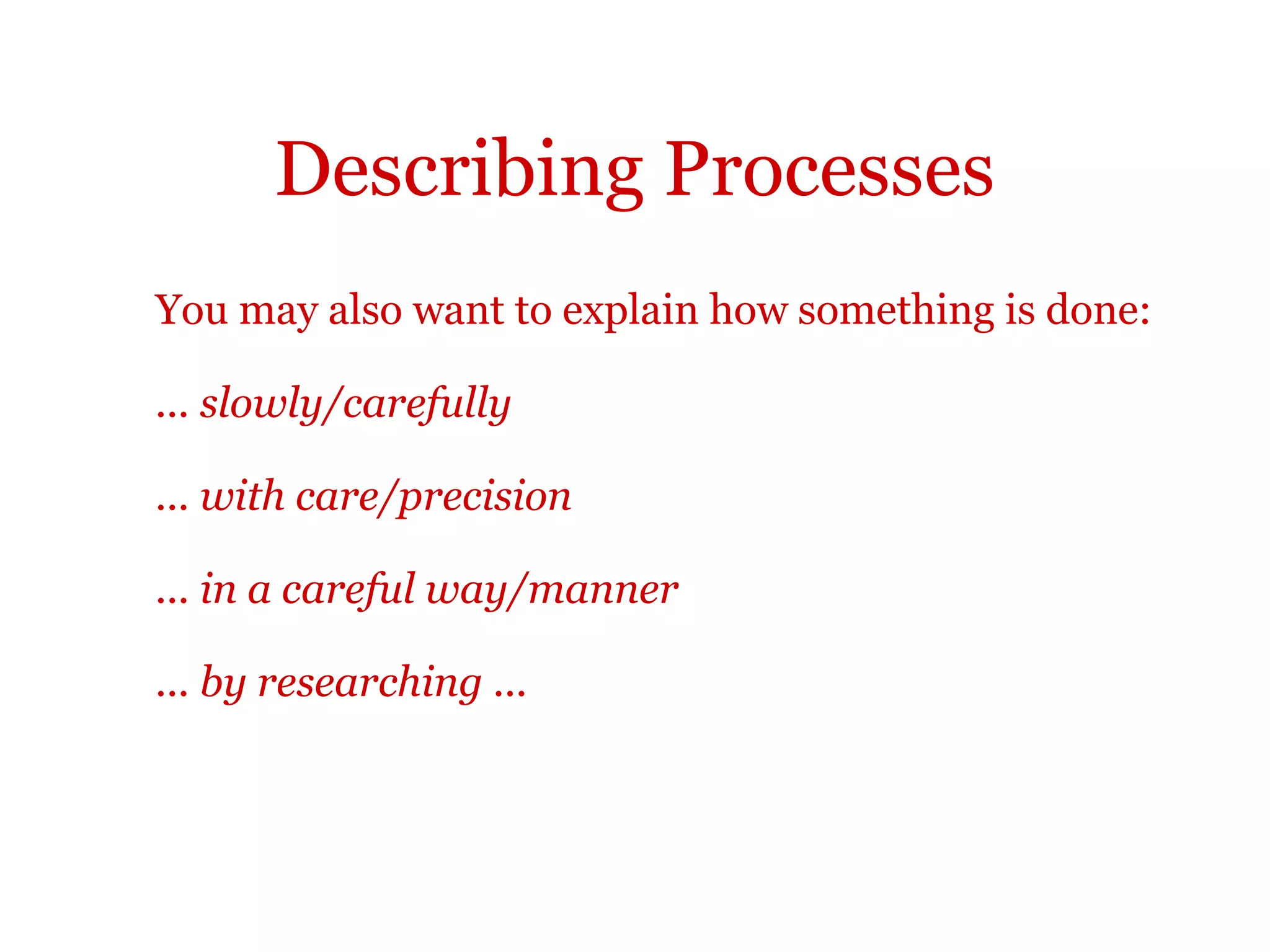 Describing Processes

You may also want to explain how something is done:

… slowly/carefully

… with care/precision

… in a careful way/manner

… by researching …